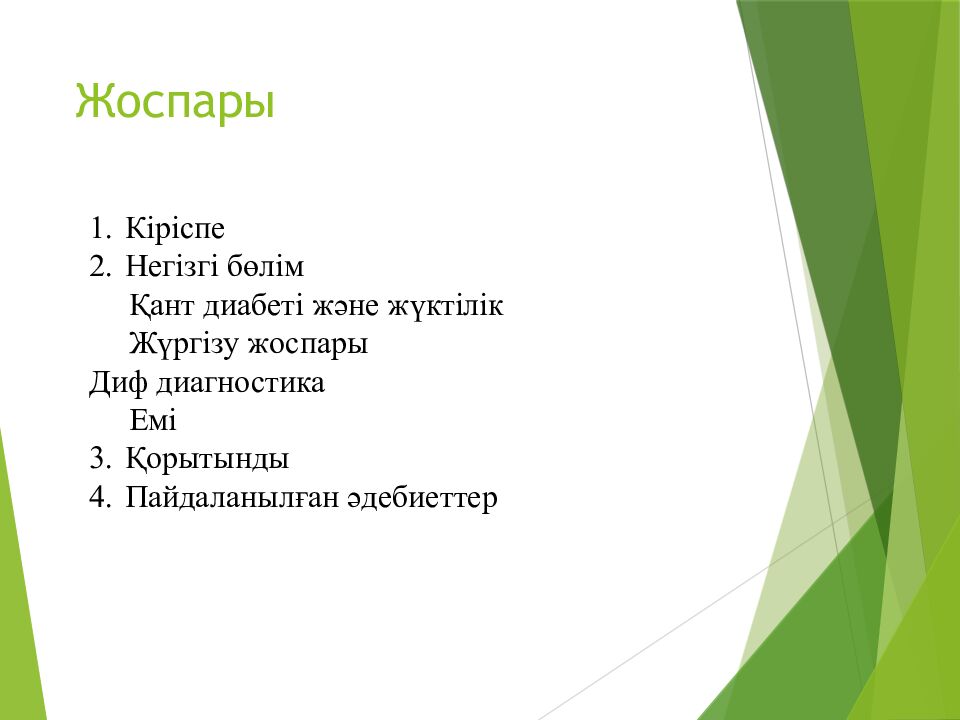 Жоспары

1. Кіріспе
2. Негізгі бөлім
Қант диабеті және жүктілік
Жүргізу жоспары
Диф диагностика
Емі
3. Қорытынды
4. Пайдаланылған әдебиеттер